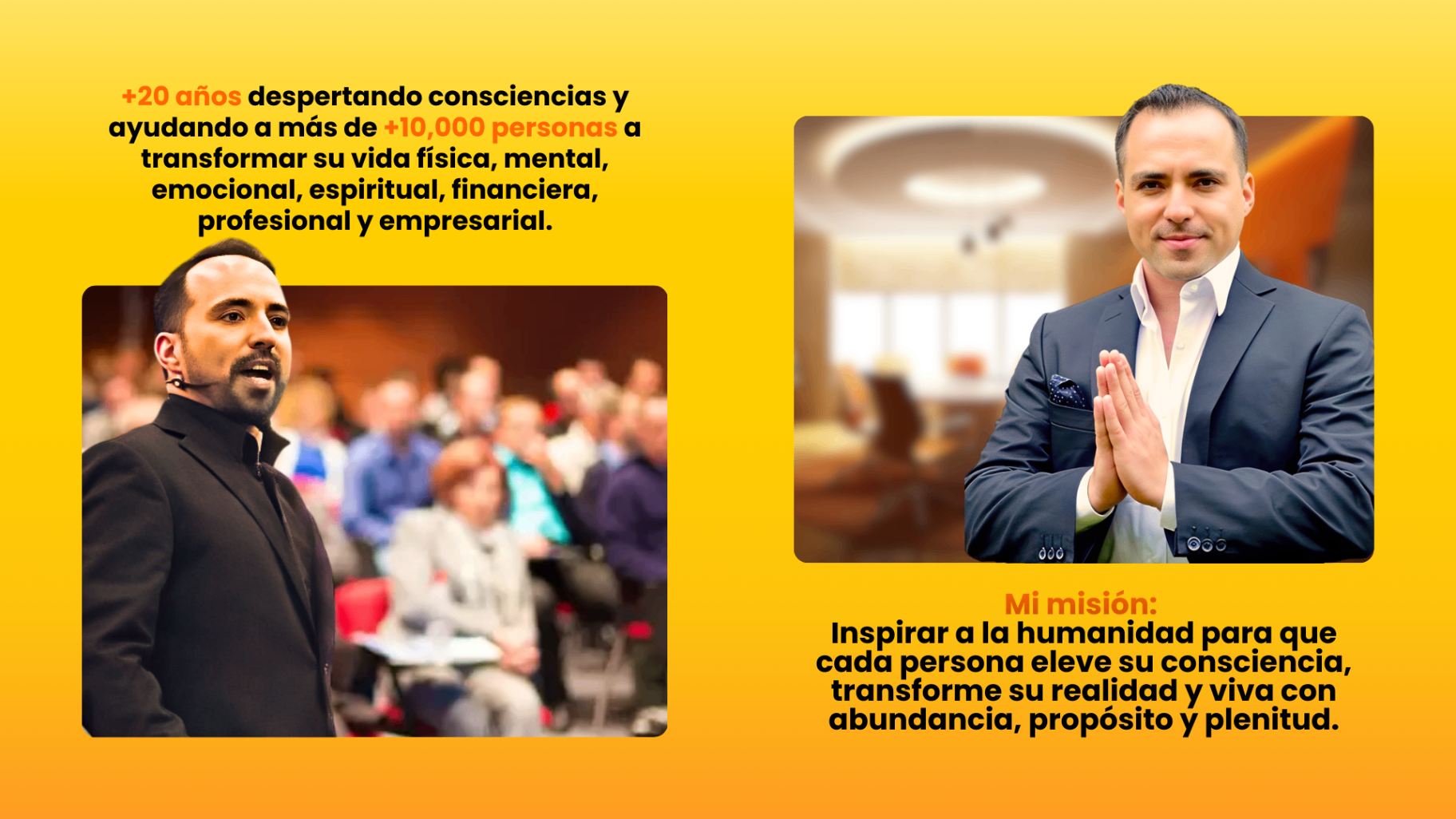 +20 años despertando consciencias y ayudando a más de +10,000 personas a transformar su vida física, mental, emocional, espiritual, financiera, profesional y empresarial.

Mi misión:
Inspirar a la humanidad para que cada persona eleve su consciencia, transforme su realidad y viva con abundancia, propósito y plenitud.